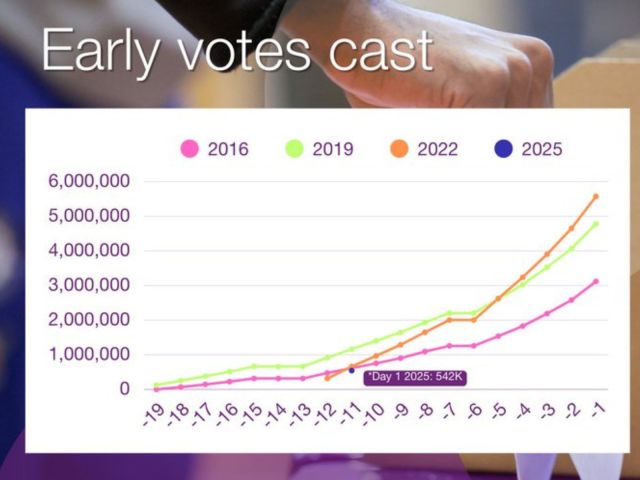 Early votes cast

2016 2019 2022 2025

6,000,000
5,000,000
4,000,000
3,000,000
2,000,000
1,000,000
0

*Day 1 2025: 542K

-19 -18 -17 -16 -15 -14 -13 -12 -11 -10 -9 -8 -7 -6 -5 -4 -3 -2 -1